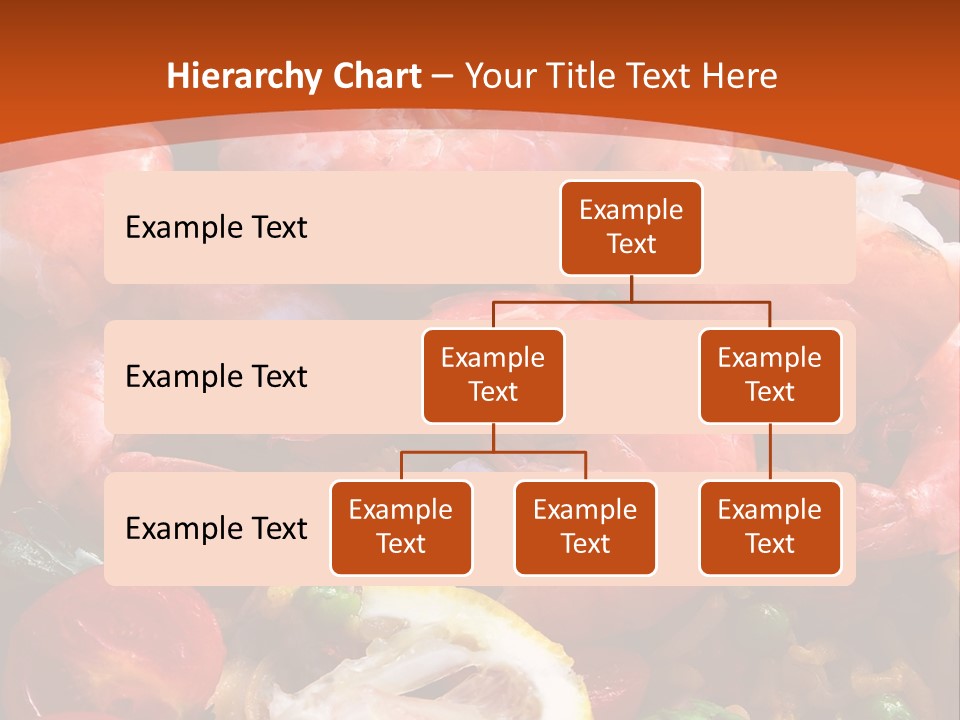 Hierarchy Chart – Your Title Text Here

Example Text

Example Text

Example Text

Example Text

Example Text

Example Text

Example Text

Example Text

Example Text